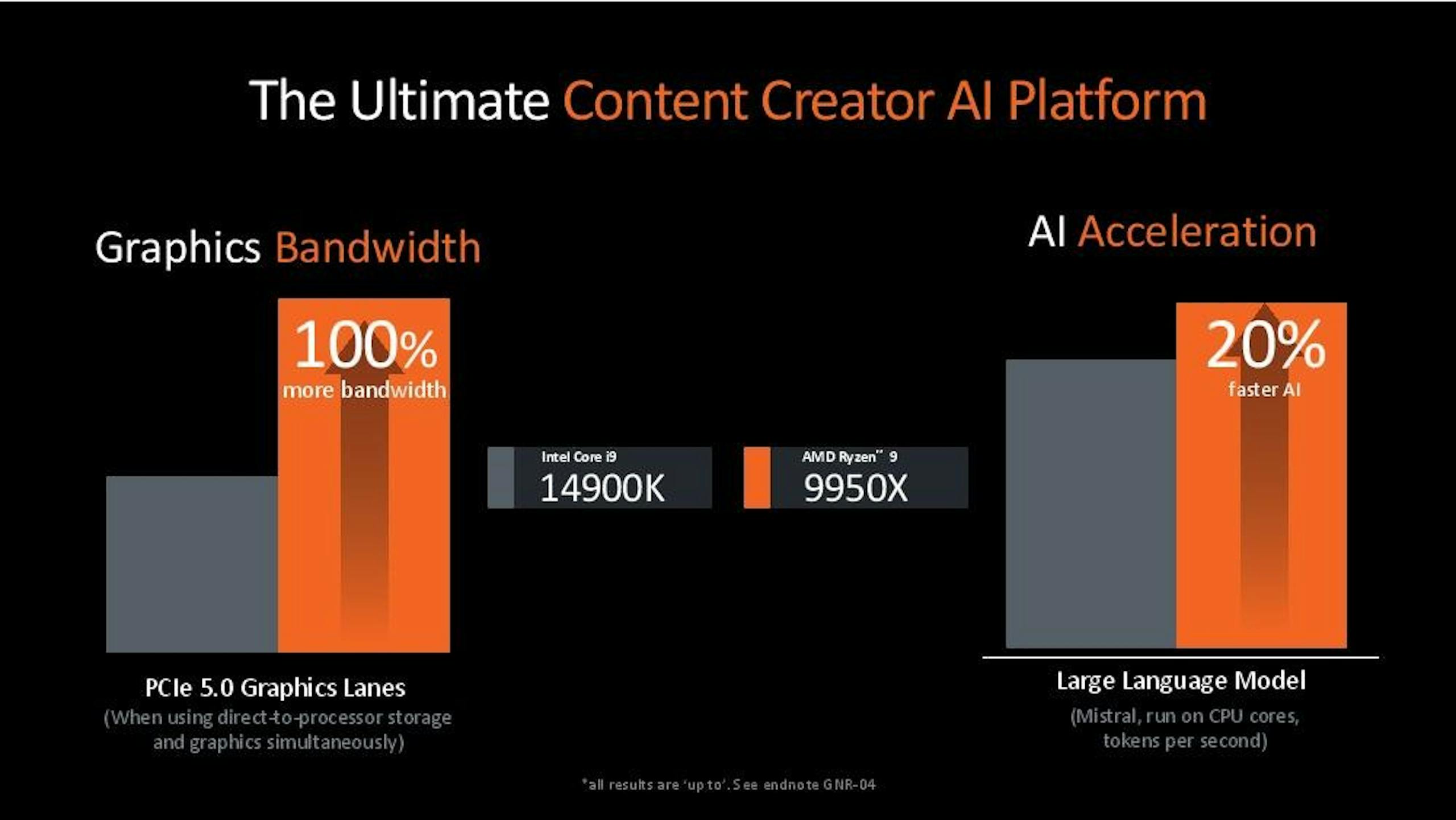 The Ultimate Content Creator AI Platform

Graphics Bandwidth

100%
more bandwidth

PCIe 5.0 Graphics Lanes
(When using direct-to-processor storage and graphics simultaneously)

Intel Core i9
14900K

AMD Ryzen™ 9
9950X

AI Acceleration

20%
faster AI

Large Language Model
(Mistral, run on CPU cores, tokens per second)

*all results are 'up to'. See endnote GNR-04